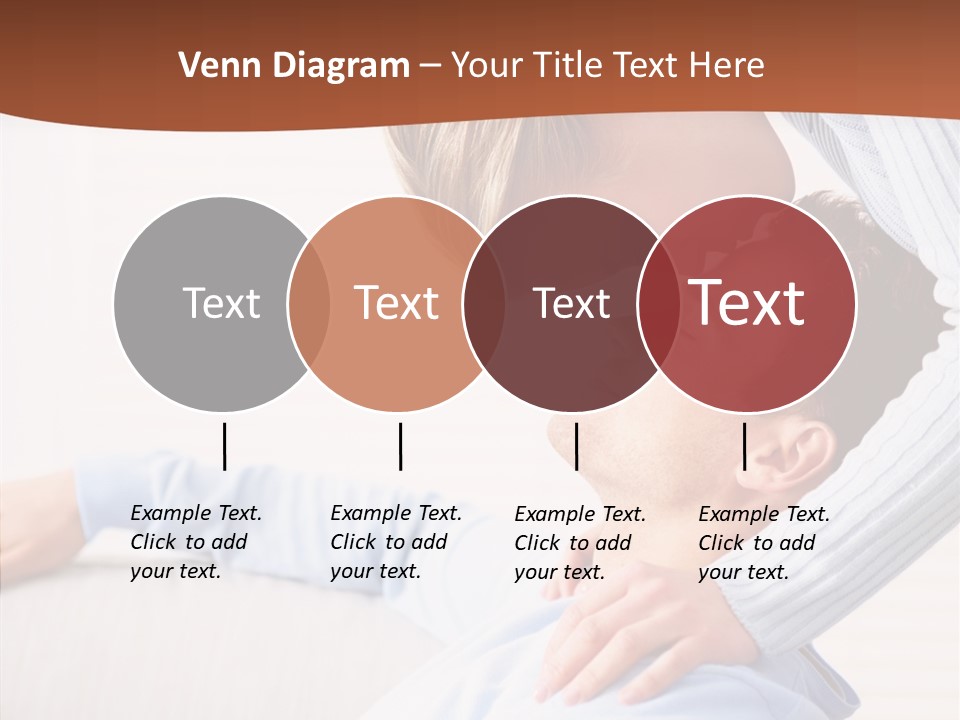 Venn Diagram – Your Title Text Here

Text

Text

Text

Text

Example Text. Click to add your text.

Example Text. Click to add your text.

Example Text. Click to add your text.

Example Text. Click to add your text.